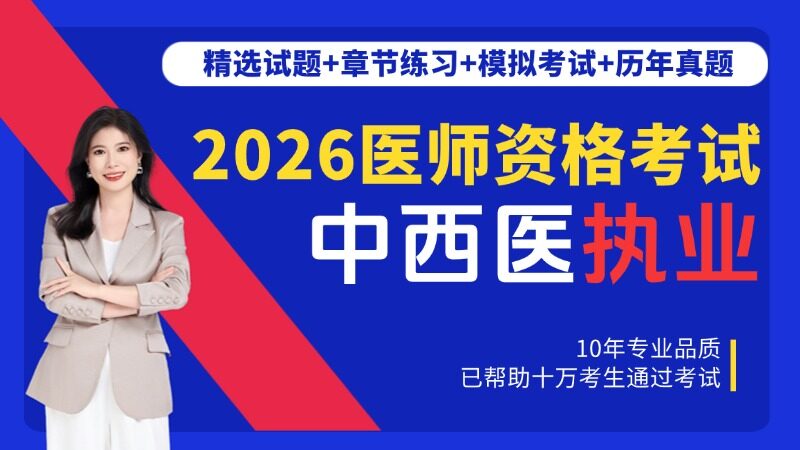 精选试题+章节练习+模拟考试+历年真题

2026医师资格考试

中西医执业

10年专业品质
已帮助十万考生通过考试